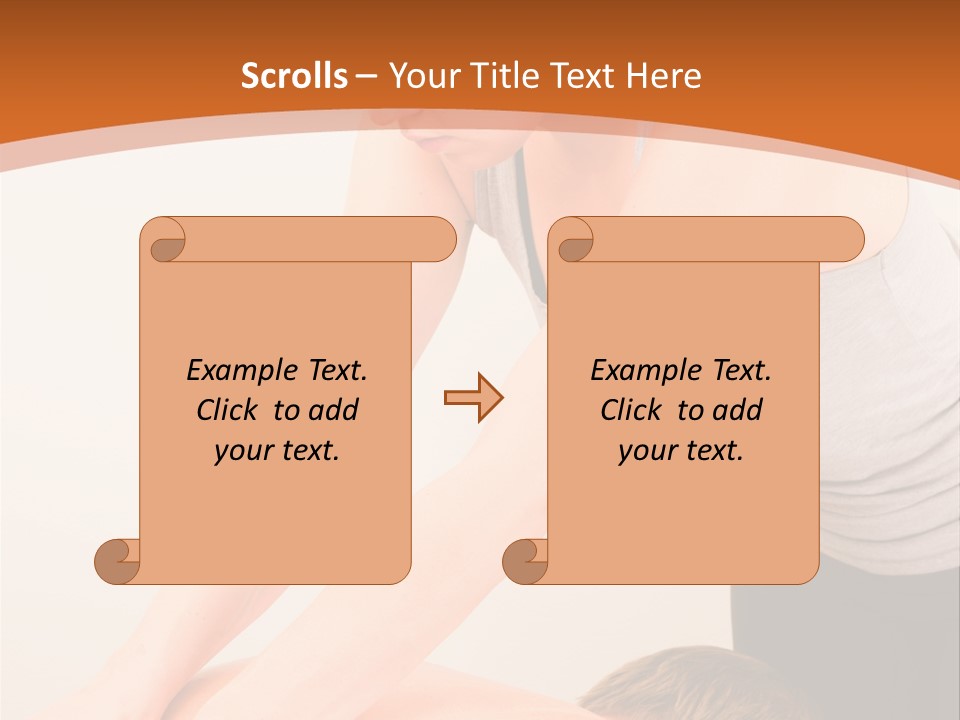 Scrolls – Your Title Text Here

Example Text. Click to add your text.

Example Text. Click to add your text.